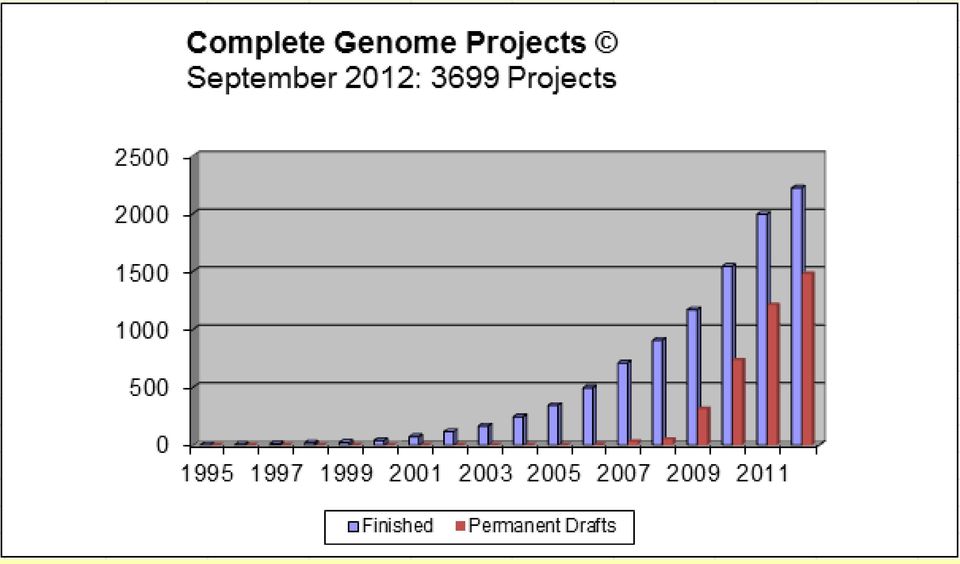 Complete Genome Projects ©
September 2012: 3699 Projects

2500
2000
1500
1000
500
0

1995 1997 1999 2001 2003 2005 2007 2009 2011

Finished Permanent Drafts